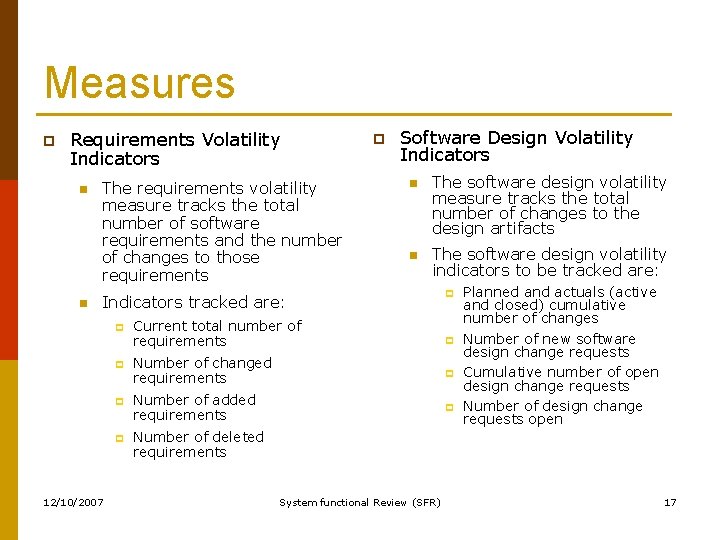 Measures

Requirements Volatility Indicators

The requirements volatility measure tracks the total number of software requirements and the number of changes to those requirements

Indicators tracked are:

Current total number of requirements

Number of changed requirements

Number of added requirements

Number of deleted requirements

Software Design Volatility Indicators

The software design volatility measure tracks the total number of changes to the design artifacts

The software design volatility indicators to be tracked are:

Planned and actuals (active and closed) cumulative number of changes

Number of new software design change requests

Cumulative number of open design change requests

Number of design change requests open

12/10/2007

System functional Review (SFR)

17